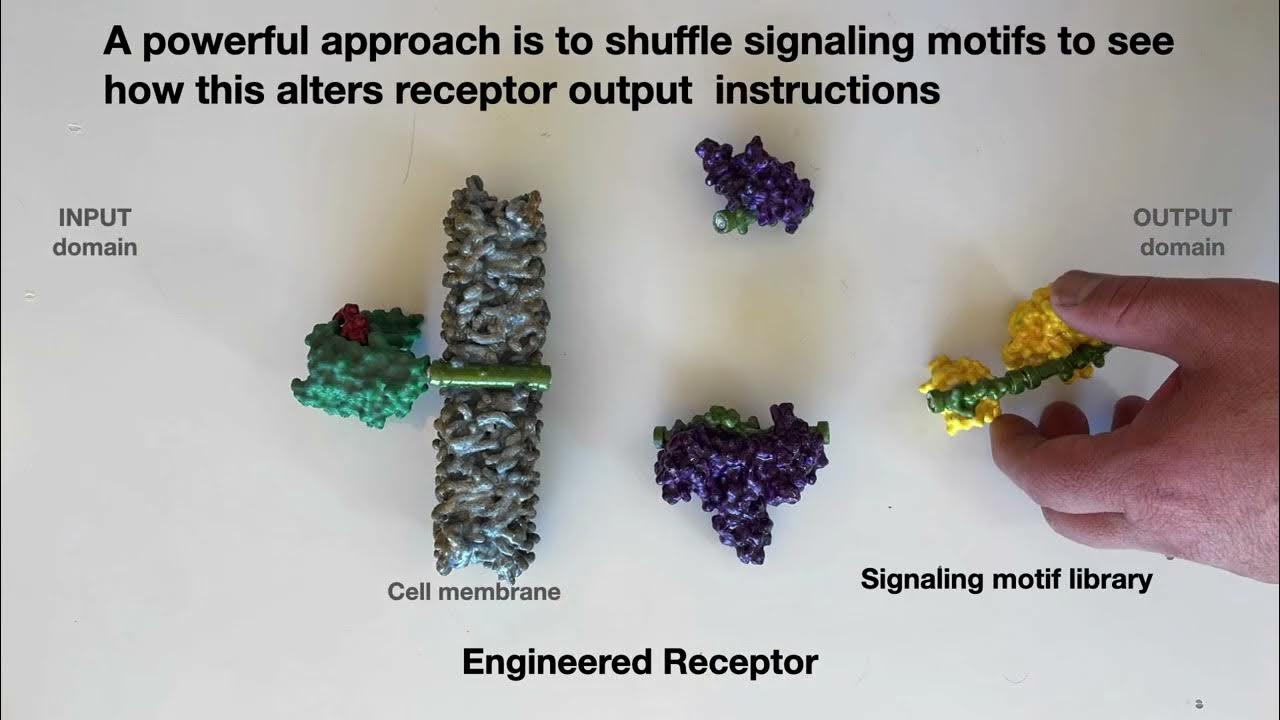 A powerful approach is to shuffle signaling motifs to see how this alters receptor output instructions

INPUT domain

OUTPUT domain

Cell membrane

Signaling motif library

Engineered Receptor